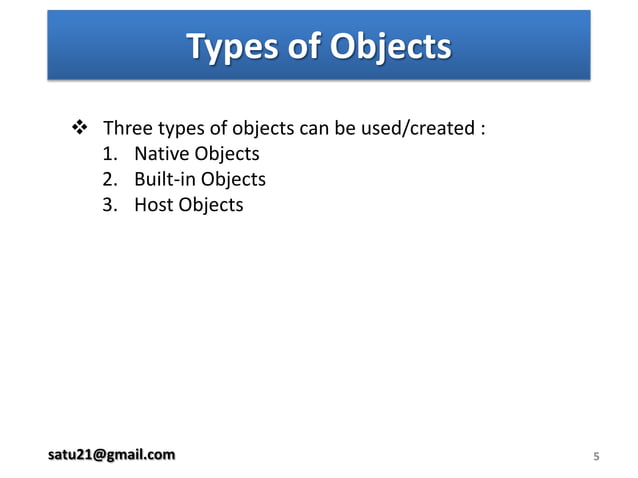 Types of Objects

❖ Three types of objects can be used/created :
1. Native Objects
2. Built-in Objects
3. Host Objects

satu21@gmail.com

5